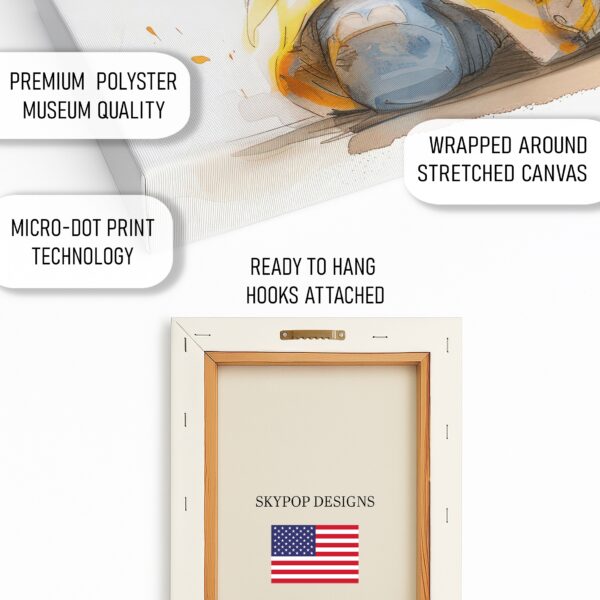 PREMIUM POLYSTER
MUSEUM QUALITY

WRAPPED AROUND
STRETCHED CANVAS

MICRO-DOT PRINT
TECHNOLOGY

READY TO HANG
HOOKS ATTACHED

SKYPOP DESIGNS